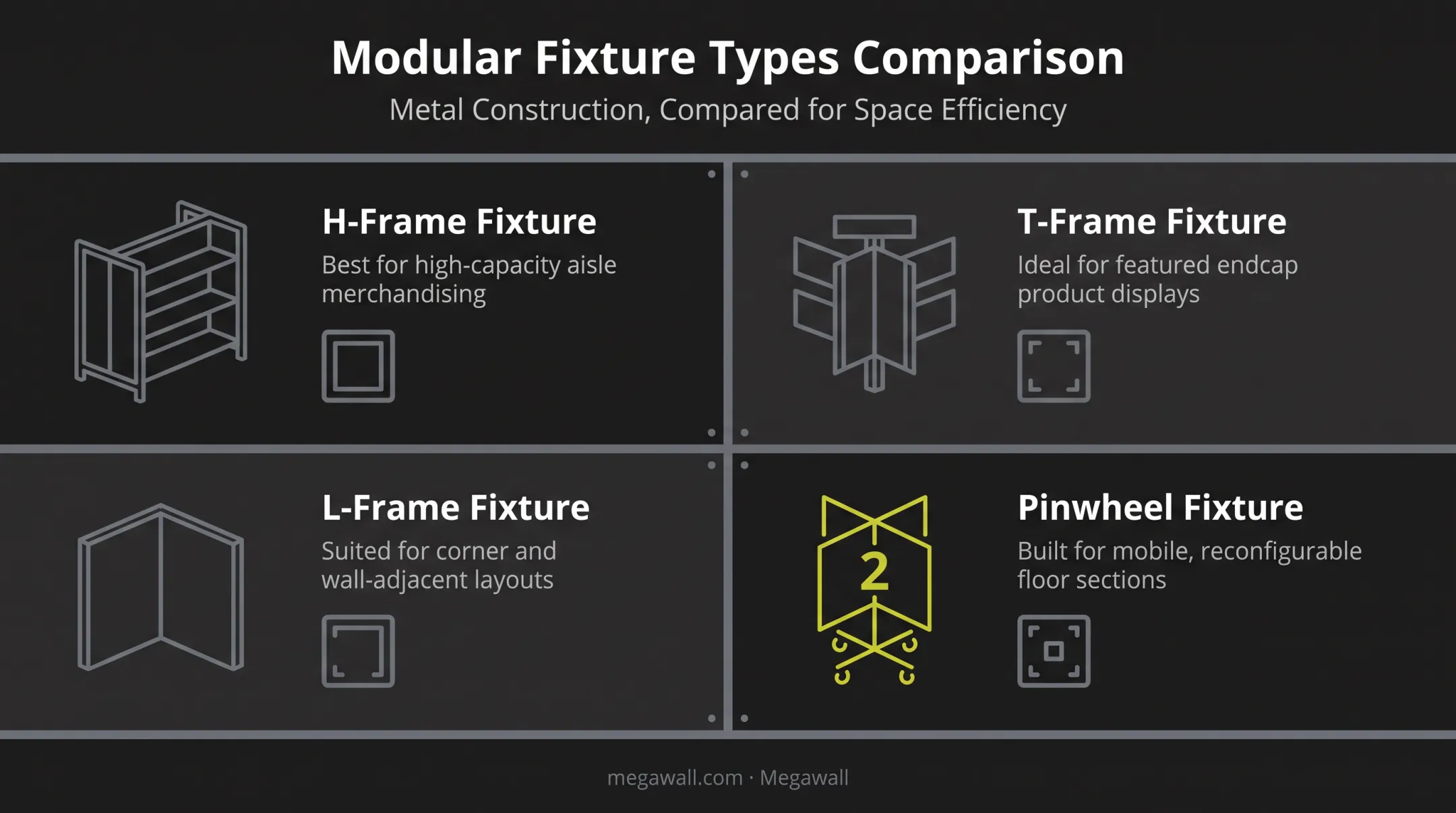 Modular Fixture Types Comparison
Metal Construction, Compared for Space Efficiency

H-Frame Fixture
Best for high-capacity aisle merchandising

T-Frame Fixture
Ideal for featured endcap product displays

L-Frame Fixture
Suited for corner and wall-adjacent layouts

2

Pinwheel Fixture
Built for mobile, reconfigurable floor sections

megawall.com · Megawall